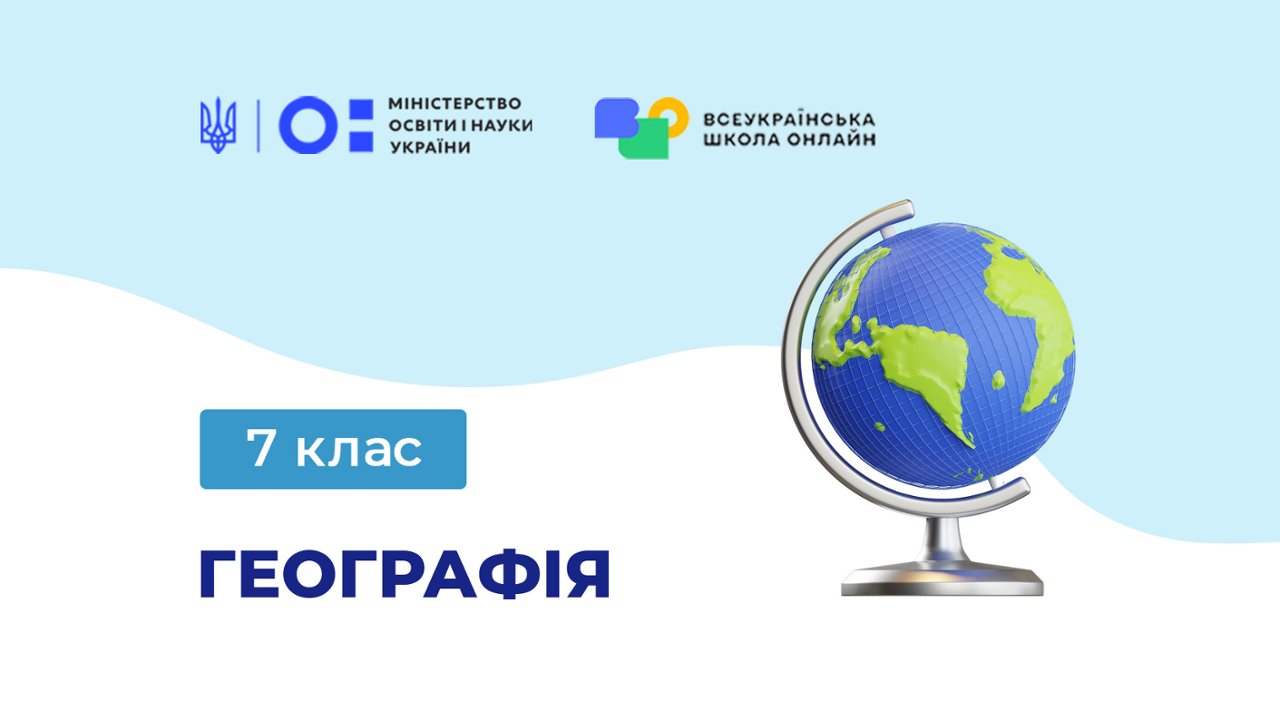 МІНІСТЕРСТВО ОСВІТИ І НАУКИ УКРАЇНИ

ВСЕУКРАЇНСЬКА ШКОЛА ОНЛАЙН

7 клас

ГЕОГРАФІЯ